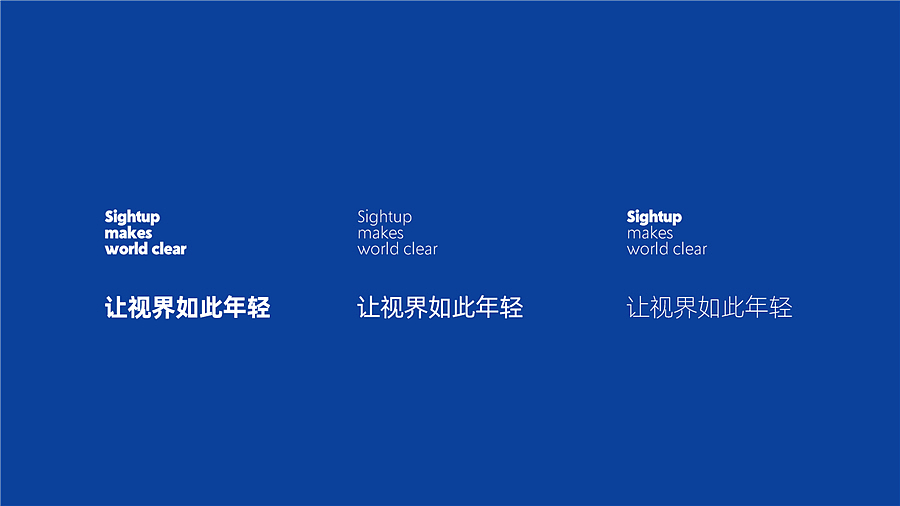 Sightup
makes
world clear

让视界如此年轻

Sightup
makes
world clear

让视界如此年轻

Sightup
makes
world clear

让视界如此年轻